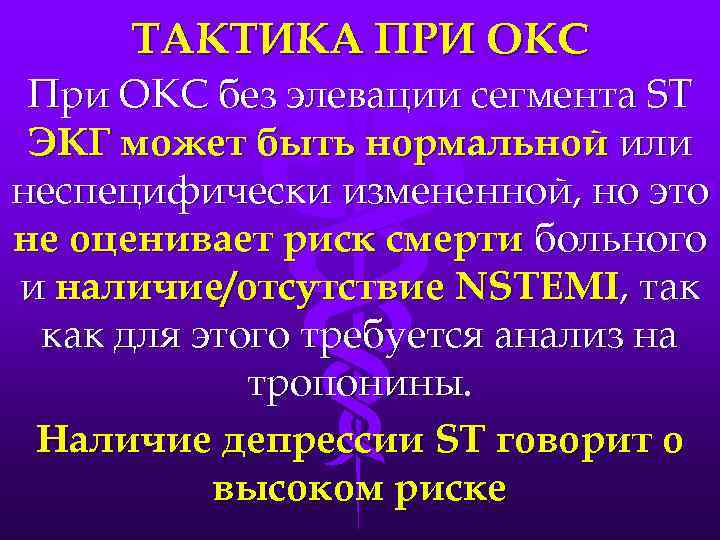 ТАКТИКА ПРИ ОКС

При ОКС без элевации сегмента ST ЭКГ может быть нормальной или неспецифически измененной, но это не оценивает риск смерти больного и наличие/отсутствие NSTEMI, так как для этого требуется анализ на тропонины.

Наличие депрессии ST говорит о высоком риске